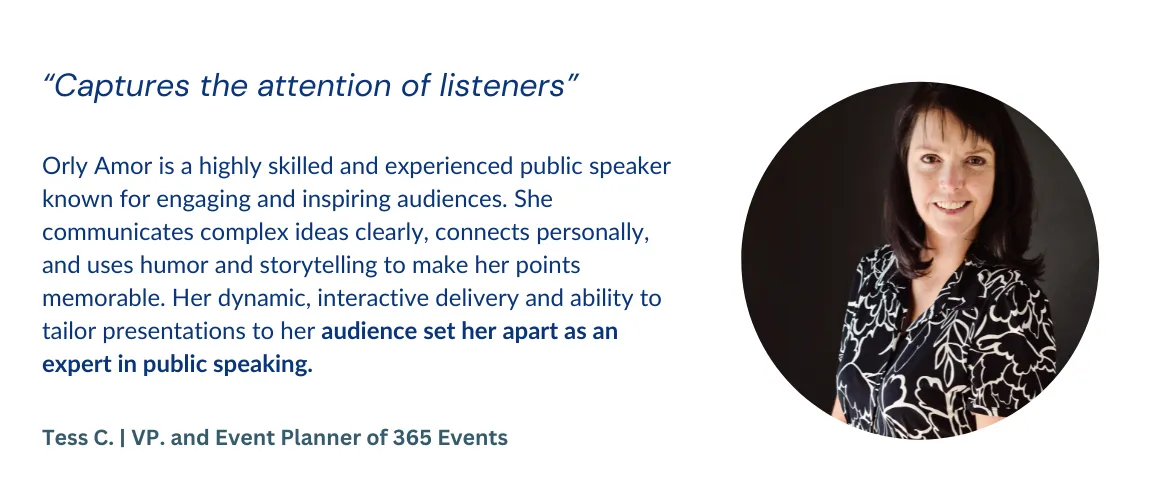 “Captures the attention of listeners”

Orly Amor is a highly skilled and experienced public speaker known for engaging and inspiring audiences. She communicates complex ideas clearly, connects personally, and uses humor and storytelling to make her points memorable. Her dynamic, interactive delivery and ability to tailor presentations to her audience set her apart as an expert in public speaking.

Tess C. | VP. and Event Planner of 365 Events